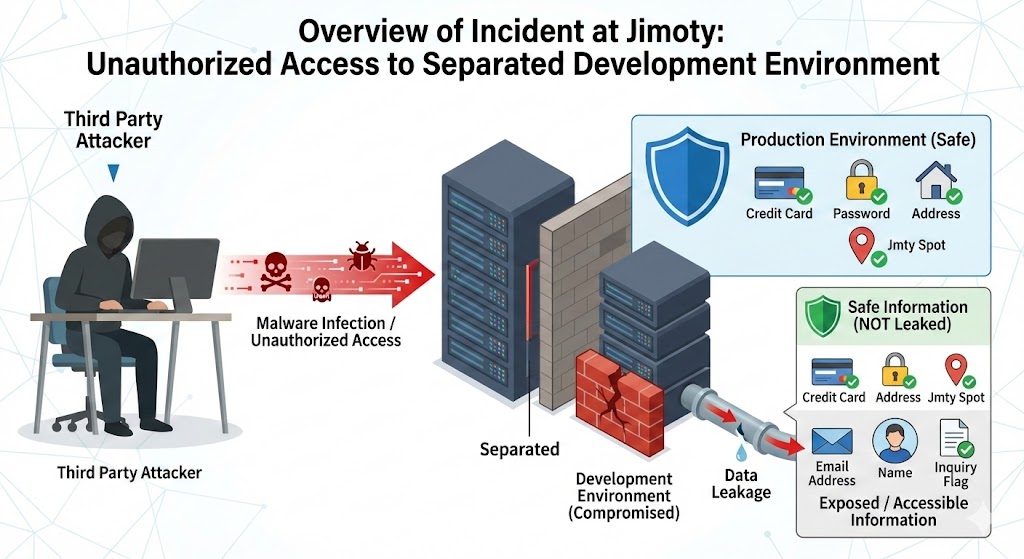 Overview of Incident at Jimoty:
Unauthorized Access to Separated Development Environment

Third Party Attacker

Malware Infection / Unauthorized Access

Third Party Attacker

Separated

Development Environment (Compromised)

Data Leakage

Production Environment (Safe)

Credit Card

Password

Address

Jmty Spot

Safe Information (NOT Leaked)

Credit Card

Address

Jmty Spot

Email Address

Name

Inquiry Flag

Exposed / Accessible Information